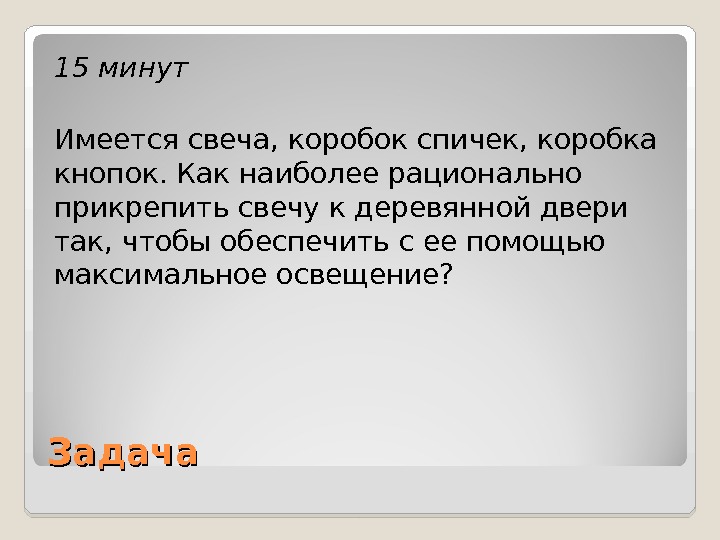 15 минут

Имеется свеча, коробок спичек, коробка кнопок. Как наиболее рационально прикрепить свечу к деревянной двери так, чтобы обеспечить с ее помощью максимальное освещение?

Задача